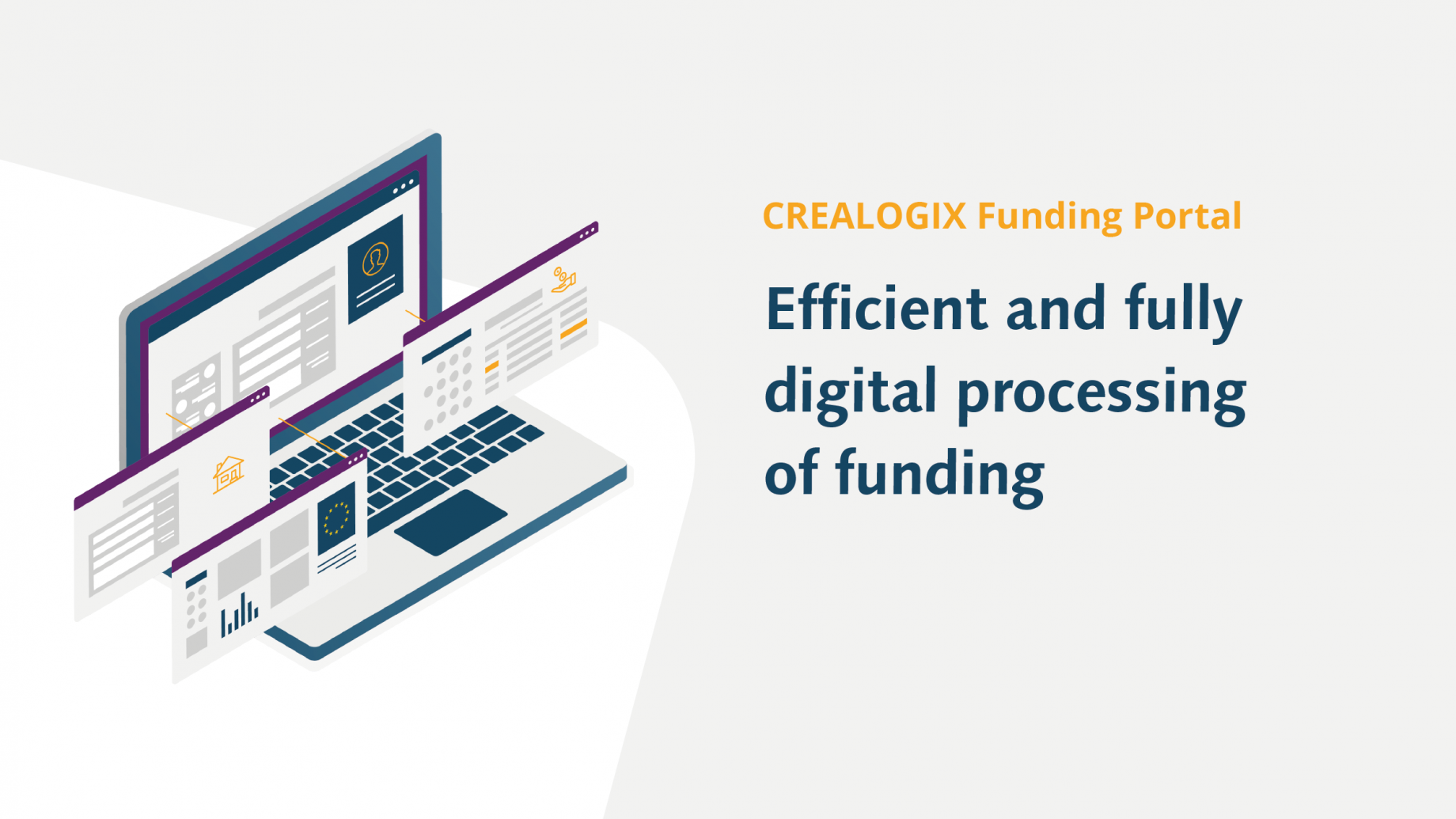 CREALOGIX Funding Portal

Efficient and fully digital processing of funding